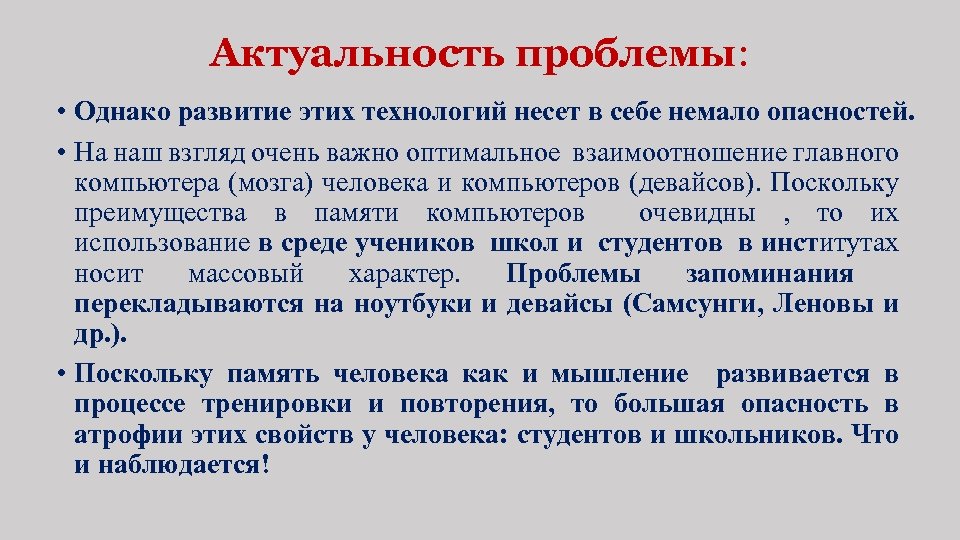 Актуальность проблемы:

• Однако развитие этих технологий несет в себе немало опасностей.

• На наш взгляд очень важно оптимальное взаимоотношение главного компьютера (мозга) человека и компьютеров (девайсов). Поскольку преимущества в памяти компьютеров очевидны , то их использование в среде учеников школ и студентов в институтах носит массовый характер. Проблемы запоминания перекладываются на ноутбуки и девайсы (Самсунги, Леновы и др.).

• Поскольку память человека как и мышление развивается в процессе тренировки и повторения, то большая опасность в атрофии этих свойств у человека: студентов и школьников. Что и наблюдается!